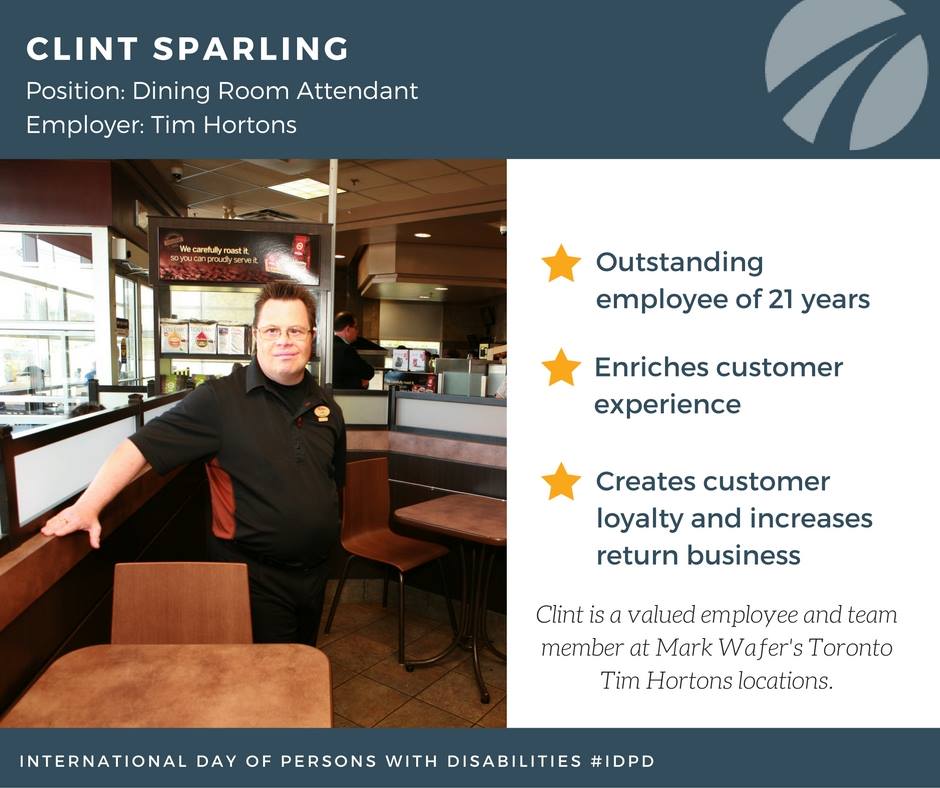 CLINT SPARLING
Position: Dining Room Attendant
Employer: Tim Hortons

We carefully roast it. so you can proudly serve it.

Outstanding employee of 21 years

Enriches customer experience

Creates customer loyalty and increases return business

Clint is a valued employee and team member at Mark Wafer's Toronto Tim Hortons locations.

INTERNATIONAL DAY OF PERSONS WITH DISABILITIES #IDPD